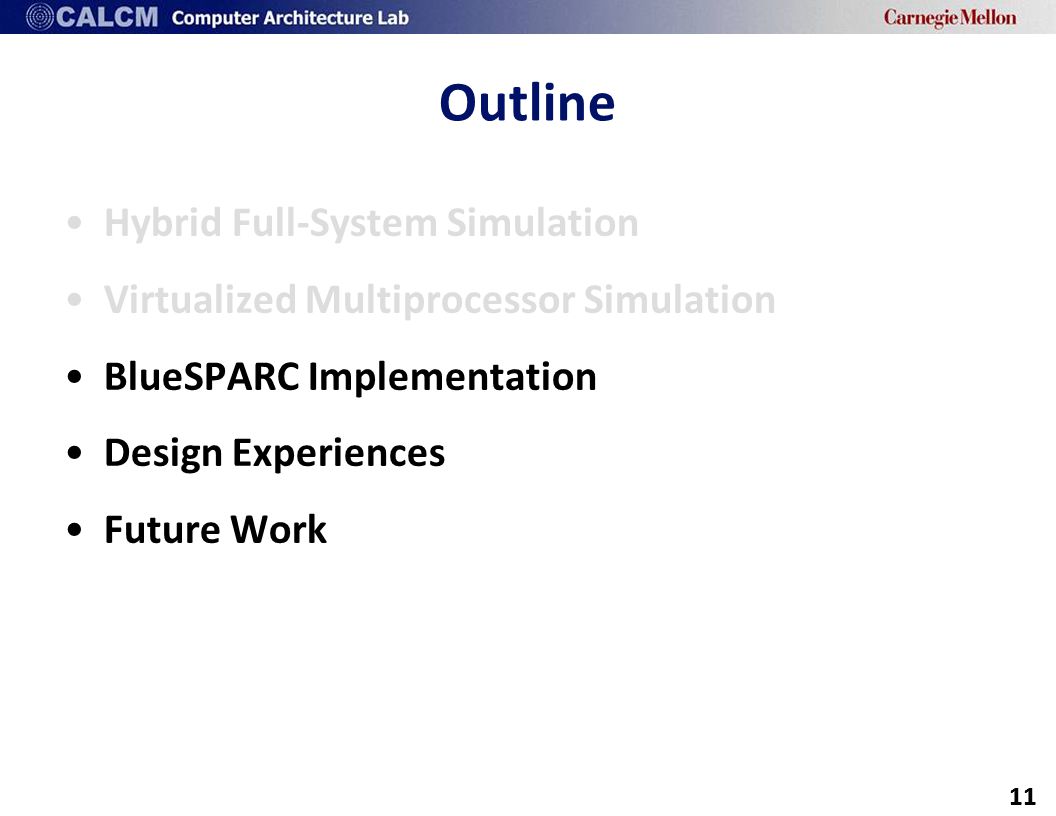 CALCM Computer Architecture Lab Carnegie Mellon

Outline

• Hybrid Full-System Simulation
• Virtualized Multiprocessor Simulation
• BlueSPARC Implementation
• Design Experiences
• Future Work

11